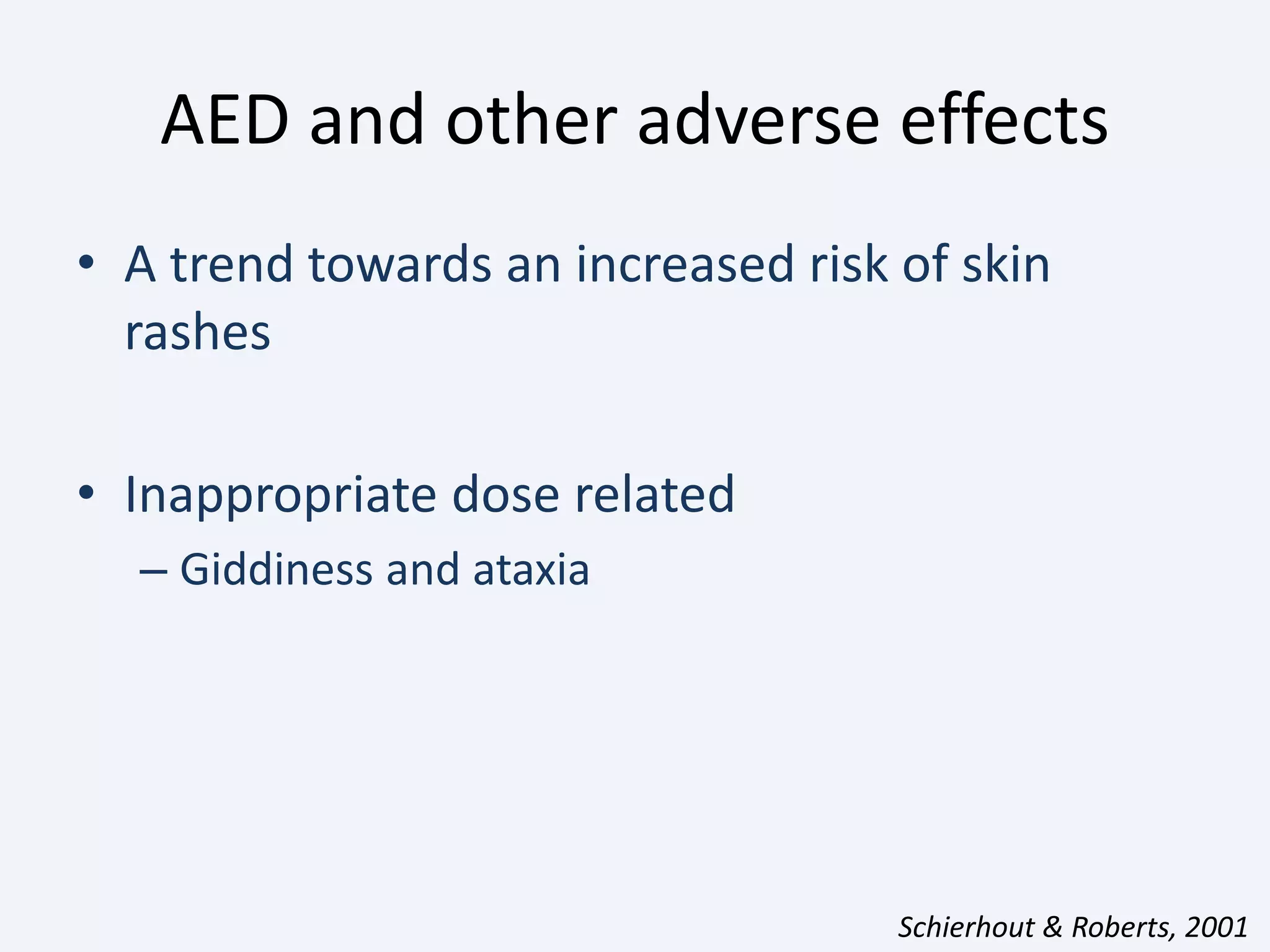 AED and other adverse effects

• A trend towards an increased risk of skin rashes

• Inappropriate dose related
– Giddiness and ataxia

Schierhout & Roberts, 2001